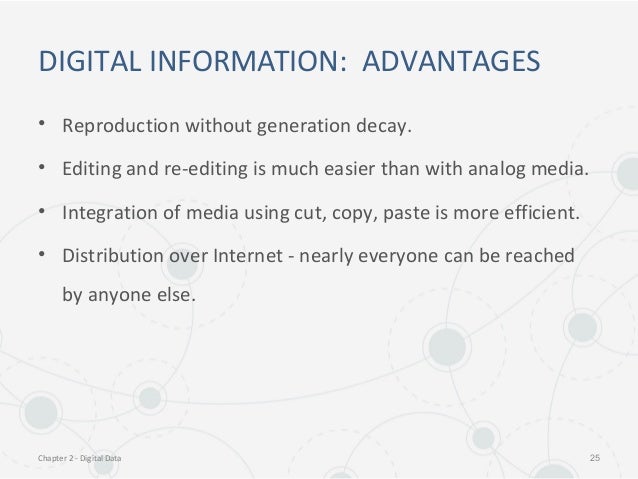 DIGITAL INFORMATION:  ADVANTAGES

• Reproduction without generation decay.

• Editing and re-editing is much easier than with analog media.

• Integration of media using cut, copy, paste is more efficient.

• Distribution over Internet - nearly everyone can be reached by anyone else.

Chapter 2 - Digital Data

25